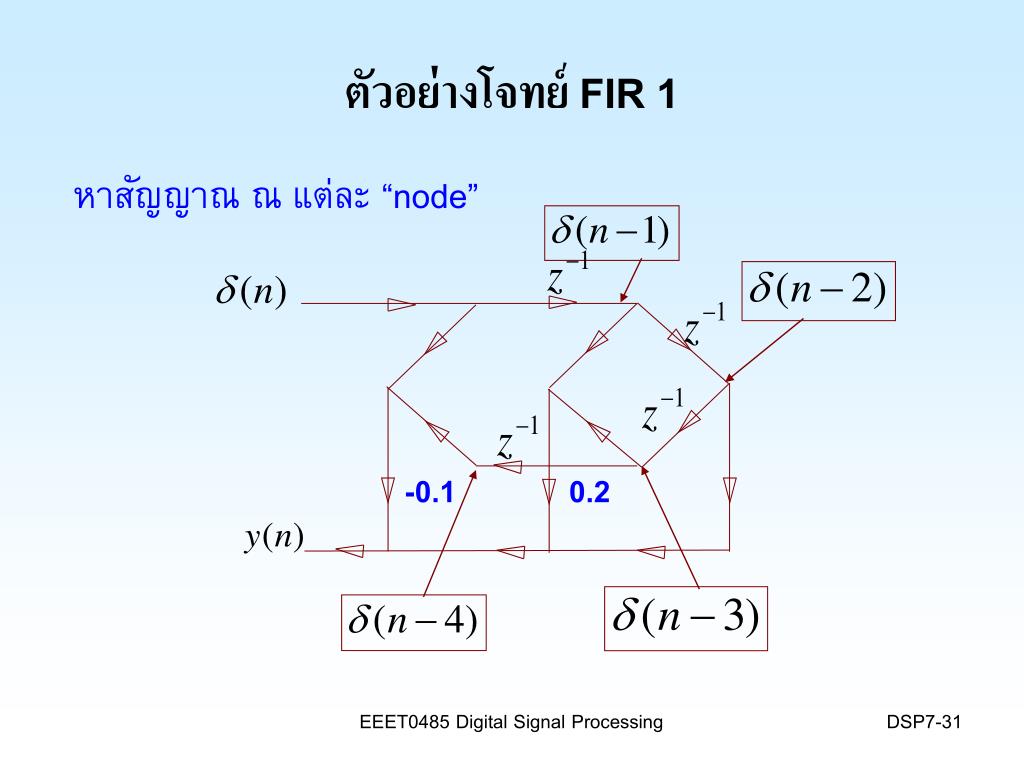 ตัวอย่างโจทย์ FIR 1

หาสัญญาณ ณ แต่ละ “node”

$\delta(n-1)$

$\delta(n)$

$z^{-1}$

$\delta(n-2)$

$z^{-1}$

$z^{-1}$

$z^{-1}$

-0.1

0.2

$y(n)$

$\delta(n-4)$

$\delta(n-3)$

EEET0485 Digital Signal Processing

DSP7-31